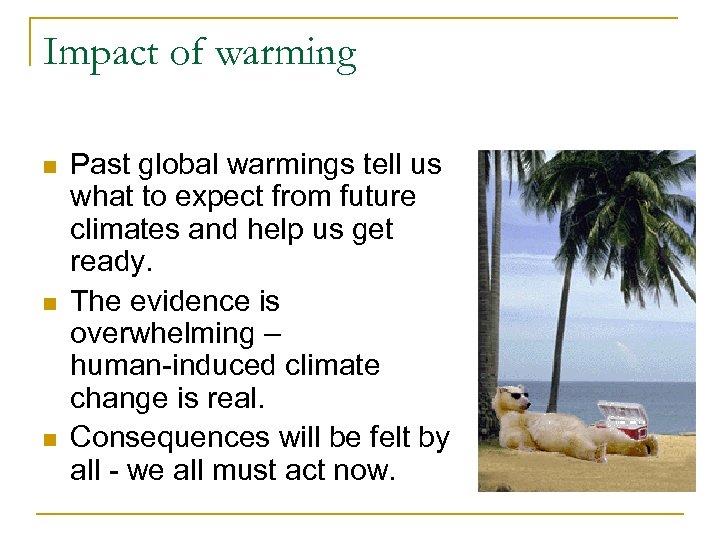 Impact of warming

- Past global warmings tell us what to expect from future climates and help us get ready.
- The evidence is overwhelming – human-induced climate change is real.
- Consequences will be felt by all - we all must act now.